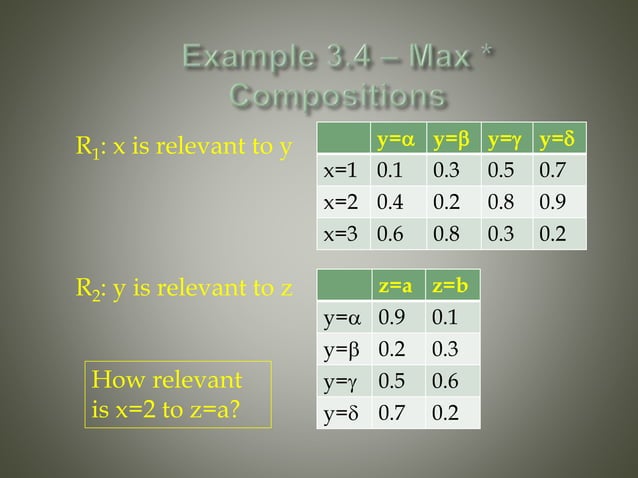 Example 3.4 – Max * Compositions

$R_1$: x is relevant to y

| | y=α | y=β | y=γ | y=δ |
|---|---|---|---|---|
| x=1 | 0.1 | 0.3 | 0.5 | 0.7 |
| x=2 | 0.4 | 0.2 | 0.8 | 0.9 |
| x=3 | 0.6 | 0.8 | 0.3 | 0.2 |

$R_2$: y is relevant to z

| | z=a | z=b |
|---|---|---|
| y=α | 0.9 | 0.1 |
| y=β | 0.2 | 0.3 |
| y=γ | 0.5 | 0.6 |
| y=δ | 0.7 | 0.2 |

How relevant is x=2 to z=a?